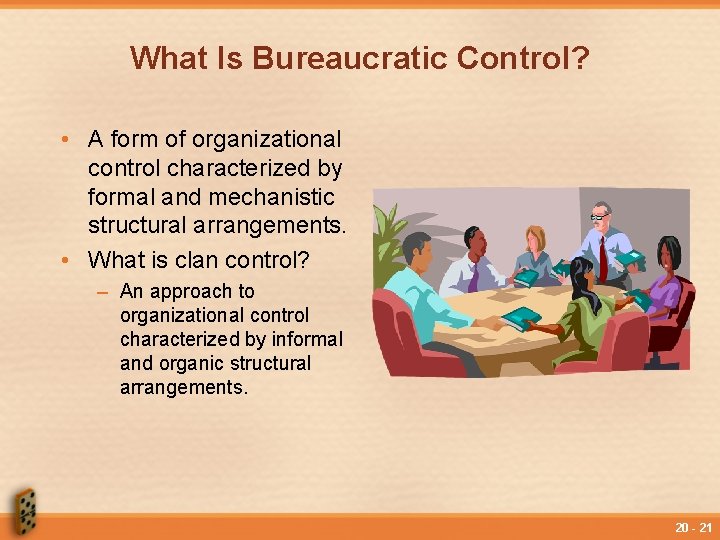 What Is Bureaucratic Control?

• A form of organizational control characterized by formal and mechanistic structural arrangements.

• What is clan control?

– An approach to organizational control characterized by informal and organic structural arrangements.

20 - 21